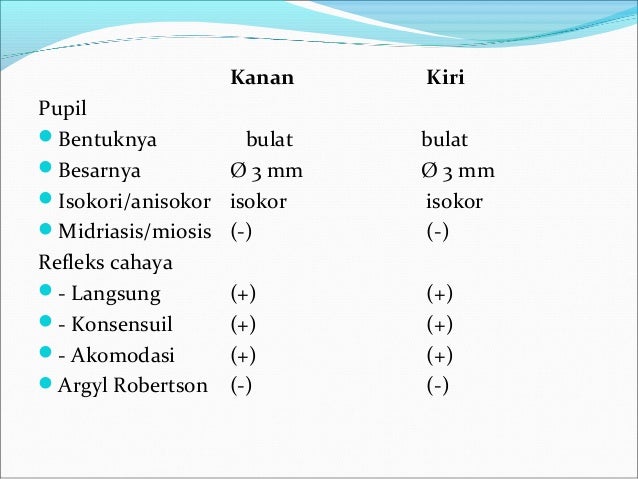 |  | Kanan | Kiri |
|---|---|---|
| Pupil |  |  |
| Bentuknya | bulat | bulat |
| Besarnya | Ø 3 mm | Ø 3 mm |
| Isokori/anisokor | isokor | isokor |
| Midriasis/miosis | (-) | (-) |
| Refleks cahaya |  |  |
| - Langsung | (+) | (+) |
| - Konsensuil | (+) | (+) |
| - Akomodasi | (+) | (+) |
| Argyl Robertson | (-) | (-) |